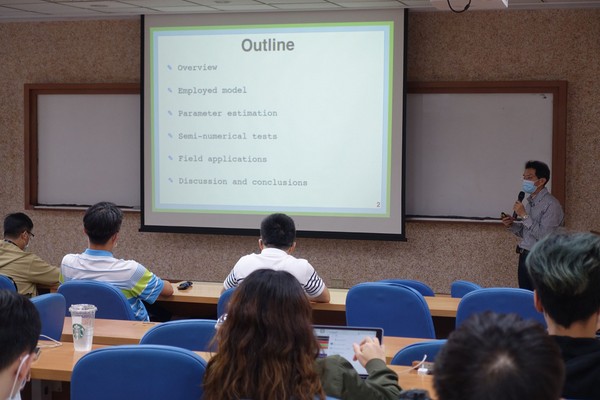 Outline

Overview

Employed model

Parameter estimation

Semi-numerical tests

Field applications

Discussion and conclusions

2